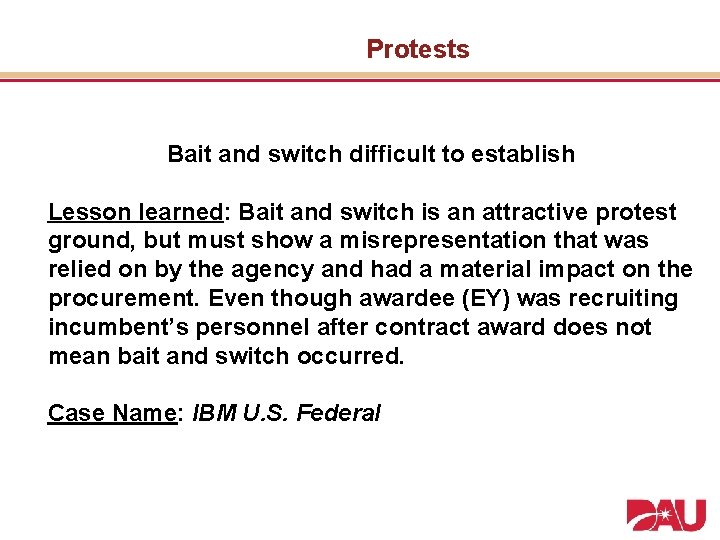 Protests

Bait and switch difficult to establish

Lesson learned: Bait and switch is an attractive protest ground, but must show a misrepresentation that was relied on by the agency and had a material impact on the procurement. Even though awardee (EY) was recruiting incumbent's personnel after contract award does not mean bait and switch occurred.

Case Name: IBM U.S. Federal

DAU